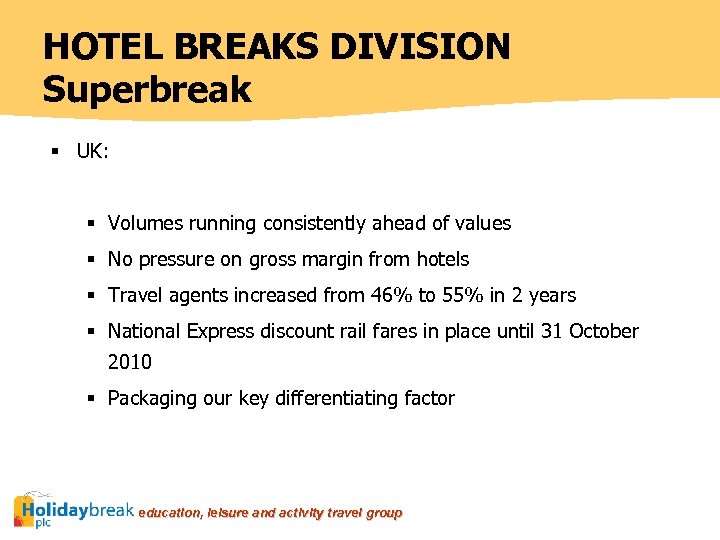 HOTEL BREAKS DIVISION
Superbreak

▪ UK:

▪ Volumes running consistently ahead of values
▪ No pressure on gross margin from hotels
▪ Travel agents increased from 46% to 55% in 2 years
▪ National Express discount rail fares in place until 31 October 2010
▪ Packaging our key differentiating factor

Holidaybreak plc education, leisure and activity travel group